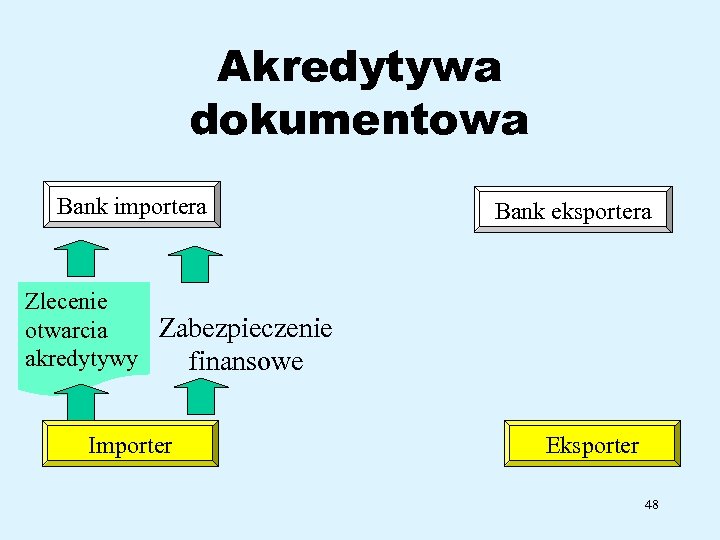 Akredytywa dokumentowa

Bank importera

Bank eksportera

Zlecenie otwarcia akredytywy

Zabezpieczenie finansowe

Importer

Eksporter

48